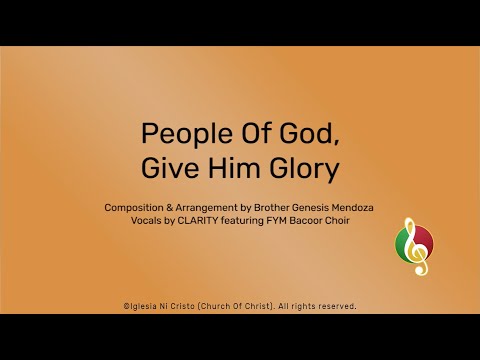 People Of God,
Give Him Glory

Composition & Arrangement by Brother Genesis Mendoza
Vocals by CLARITY featuring FYM Bacoor Choir

©Iglesia Ni Cristo (Church Of Christ). All rights reserved.